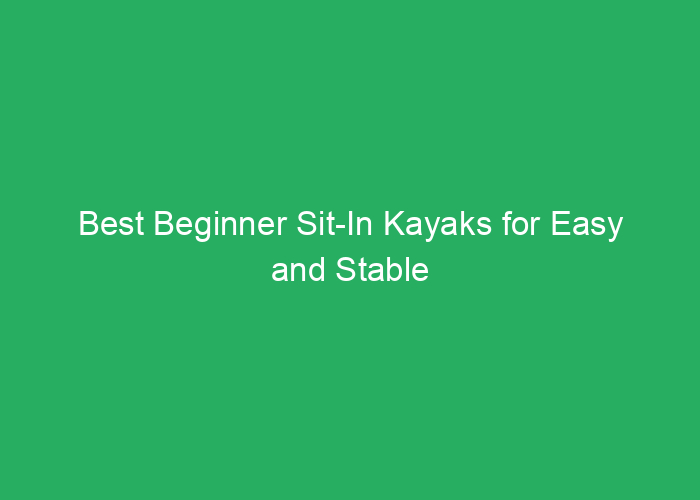 Best Beginner Sit-In Kayaks for Easy and Stable